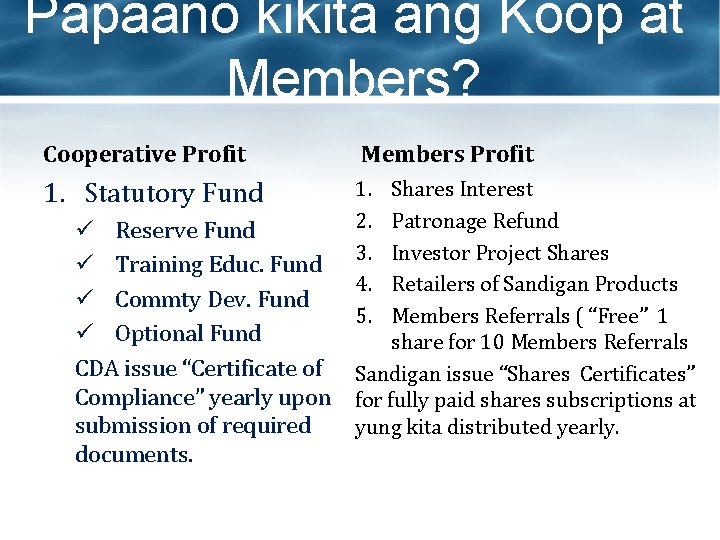 Papaano kikita ang Koop at Members?

Cooperative Profit

1. Statutory Fund

✓ Reserve Fund

✓ Training Educ. Fund

✓ Commty Dev. Fund

✓ Optional Fund

CDA issue “Certificate of Compliance” yearly upon submission of required documents.

Members Profit

1. Shares Interest
2. Patronage Refund
3. Investor Project Shares
4. Retailers of Sandigan Products
5. Members Referrals ( “Free” 1 share for 10 Members Referrals

Sandigan issue “Shares Certificates” for fully paid shares subscriptions at yung kita distributed yearly.